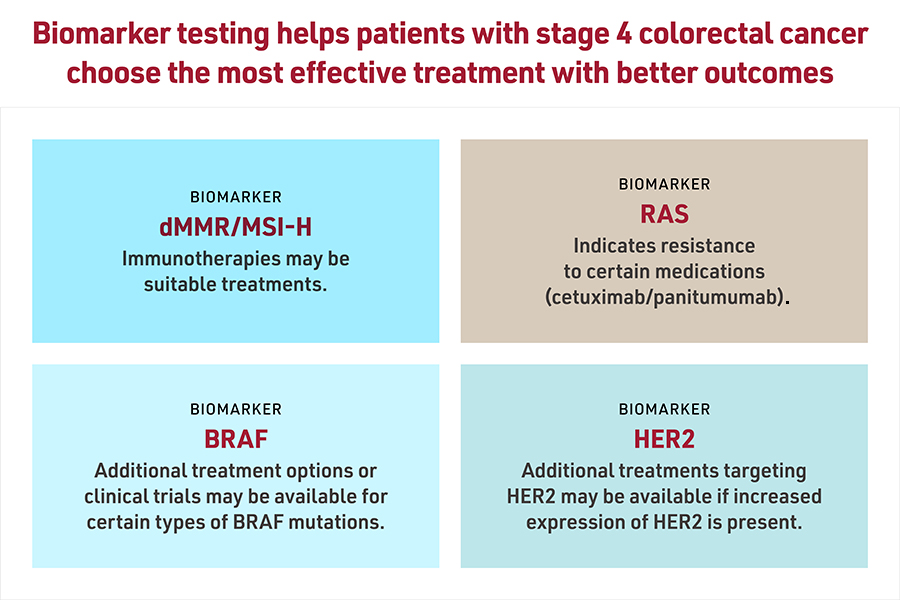 Biomarker testing helps patients with stage 4 colorectal cancer choose the most effective treatment with better outcomes

BIOMARKER
dMMR/MSI-H
Immunotherapies may be suitable treatments.

BIOMARKER
RAS
Indicates resistance to certain medications (cetuximab/panitumumab).

BIOMARKER
BRAF
Additional treatment options or clinical trials may be available for certain types of BRAF mutations.

BIOMARKER
HER2
Additional treatments targeting HER2 may be available if increased expression of HER2 is present.